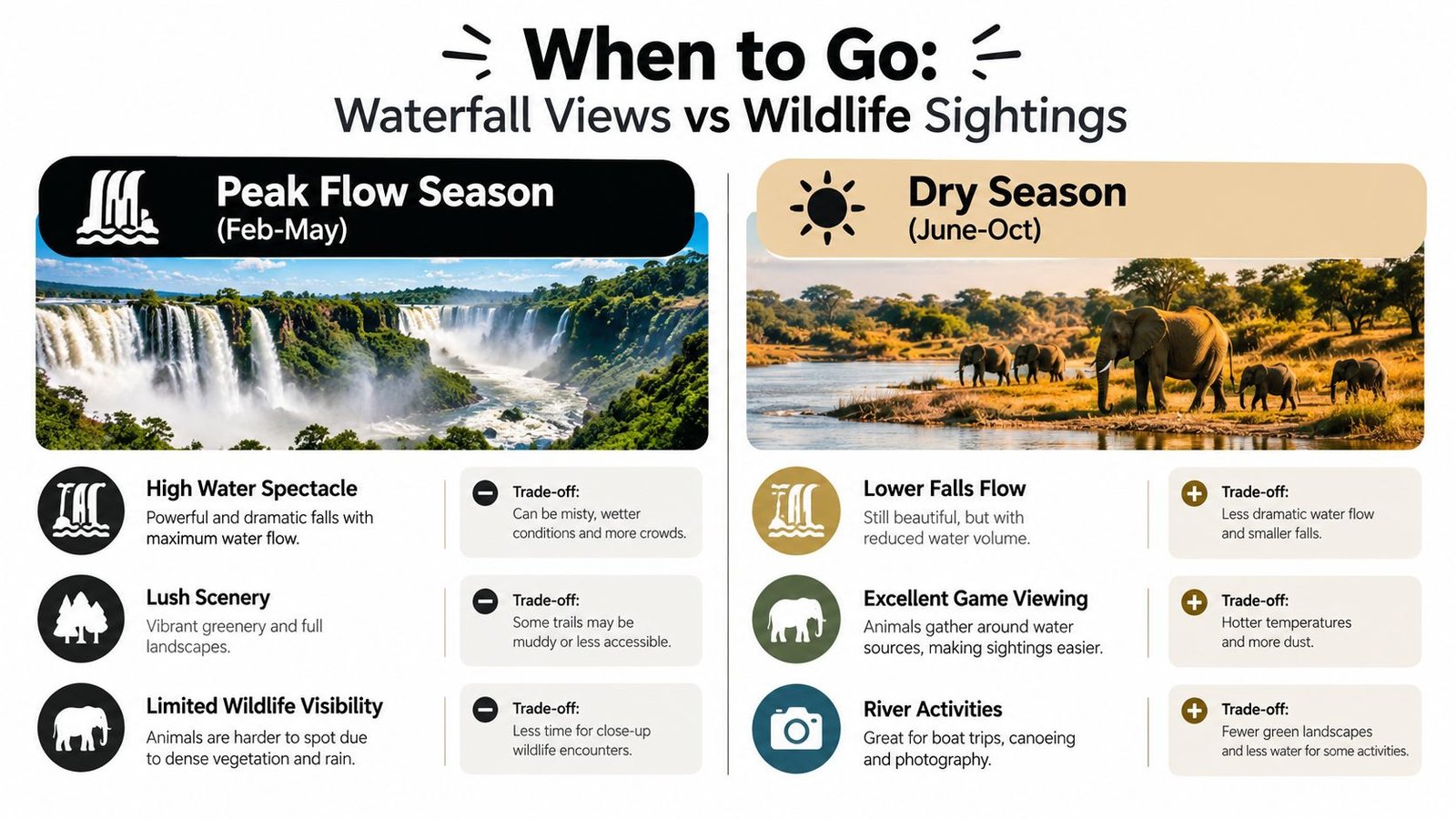 When to Go:
Waterfall Views vs Wildlife Sightings

Peak Flow Season
(Feb-May)

High Water Spectacle
Powerful and dramatic falls with maximum water flow.

Trade-off:
Can be misty, wetter conditions and more crowds.

Lush Scenery
Vibrant greenery and full landscapes.

Trade-off:
Some trails may be muddy or less accessible.

Limited Wildlife Visibility
Animals are harder to spot due to dense vegetation and rain.

Trade-off:
Less time for close-up wildlife encounters.

Dry Season
(June-Oct)

Lower Falls Flow
Still beautiful, but with reduced water volume.

Trade-off:
Less dramatic water flow and smaller falls.

Excellent Game Viewing
Animals gather around water sources, making sightings easier.

Trade-off:
Hotter temperatures and more dust.

River Activities
Great for boat trips, canoeing and photography.

Trade-off:
Fewer green landscapes and less water for some activities.